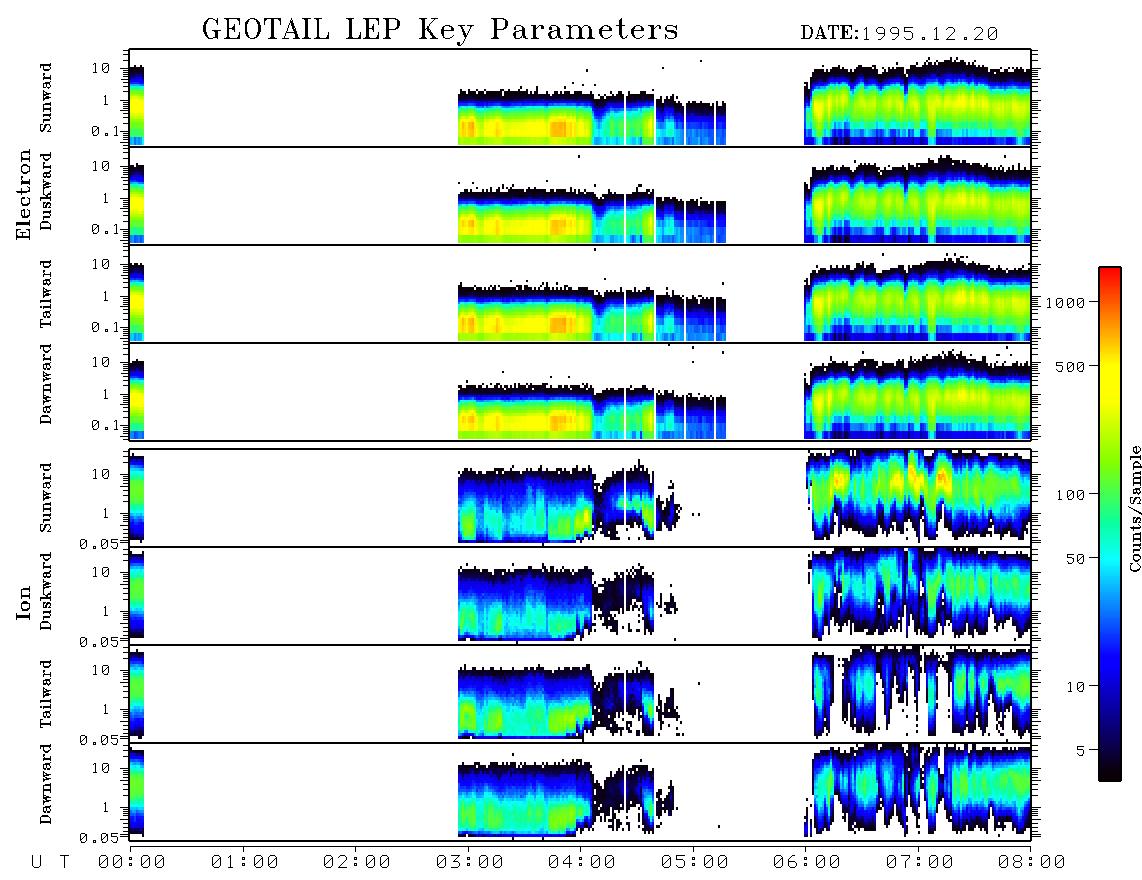 GEOTAIL LEP Key Parameters

DATE:1995.12.20

Electron

Sunward
10
1
0.1

Duskward
10
1
0.1

Tailward
10
1
0.1

Dawnward
10
1
0.1

Ion

Sunward
10
1
0.05

Duskward
10
1
0.05

Tailward
10
1
0.05

Dawnward
10
1
0.05

U T 00:00 01:00 02:00 03:00 04:00 05:00 06:00 07:00 08:00

1000
500
100
50
10
5

Counts/Sample